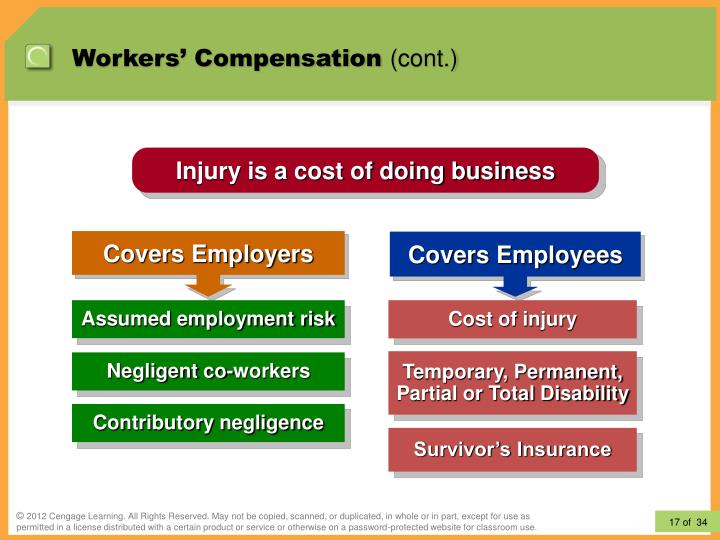 Workers' Compensation (cont.)

Injury is a cost of doing business

Covers Employers

Assumed employment risk

Negligent co-workers

Contributory negligence

Covers Employees

Cost of injury

Temporary, Permanent, Partial or Total Disability

Survivor's Insurance

© 2012 Cengage Learning. All Rights Reserved. May not be copied, scanned, or duplicated, in whole or in part, except for use as permitted in a license distributed with a certain product or service or otherwise on a password-protected website for classroom use.

17 of 34